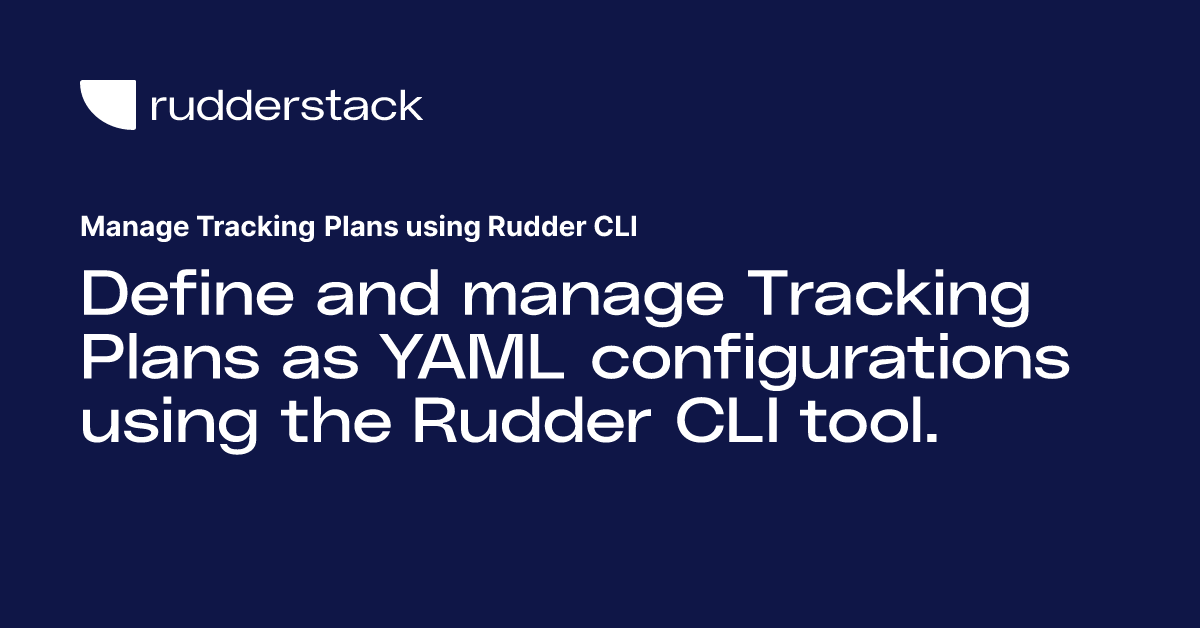 rudderstack

Manage Tracking Plans using Rudder CLI

Define and manage Tracking Plans as YAML configurations using the Rudder CLI tool.